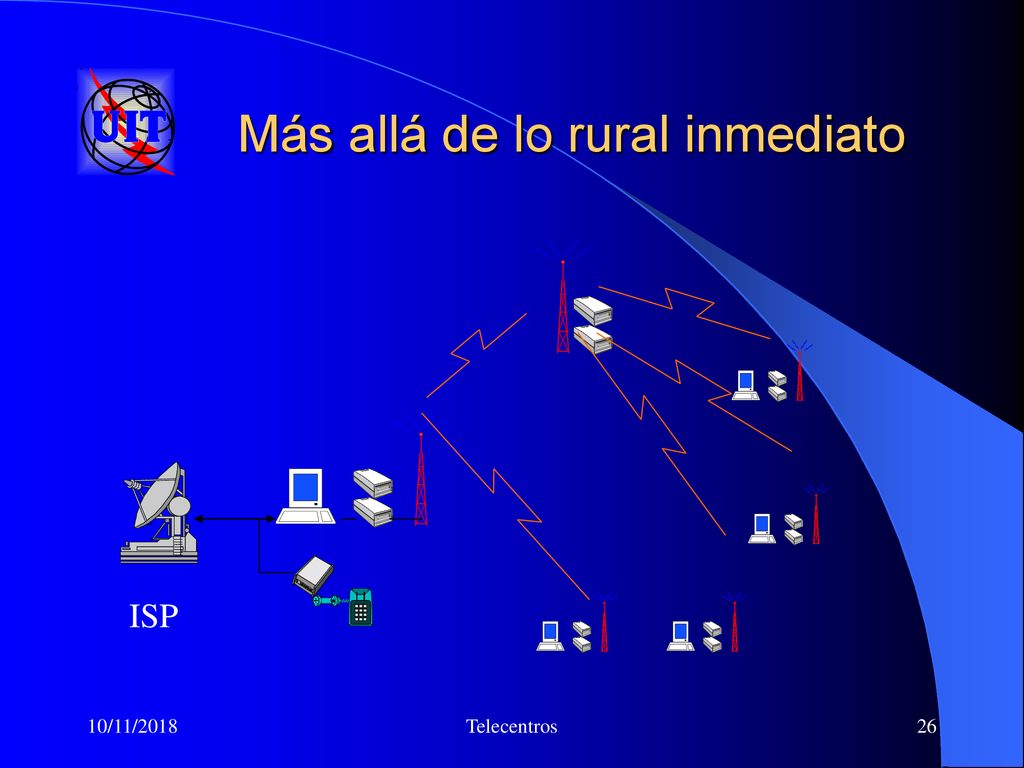 UIT

Más allá de lo rural inmediato

ISP

10/11/2018

Telecentros

26